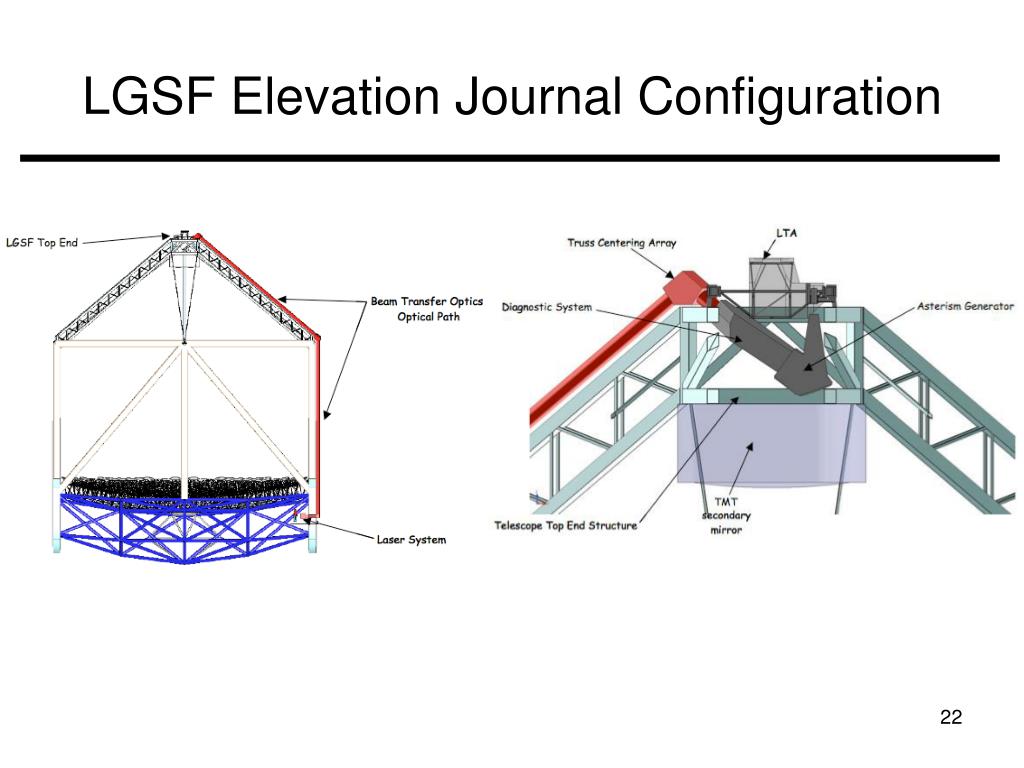 LGSF Elevation Journal Configuration

LGSF Top End

Beam Transfer Optics Optical Path

Laser System

Truss Centering Array

LTA

Diagnostic System

Asterism Generator

Telescope Top End Structure

TMT secondary mirror

22